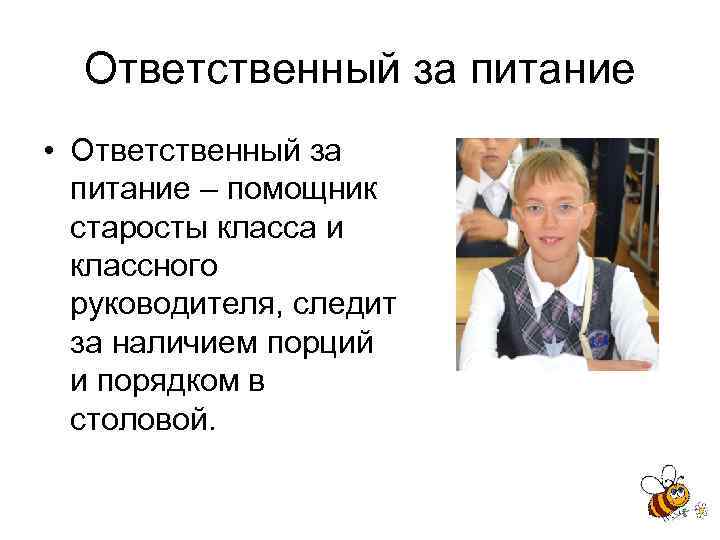 Ответственный за питание

• Ответственный за питание – помощник старосты класса и классного руководителя, следит за наличием порций и порядком в столовой.